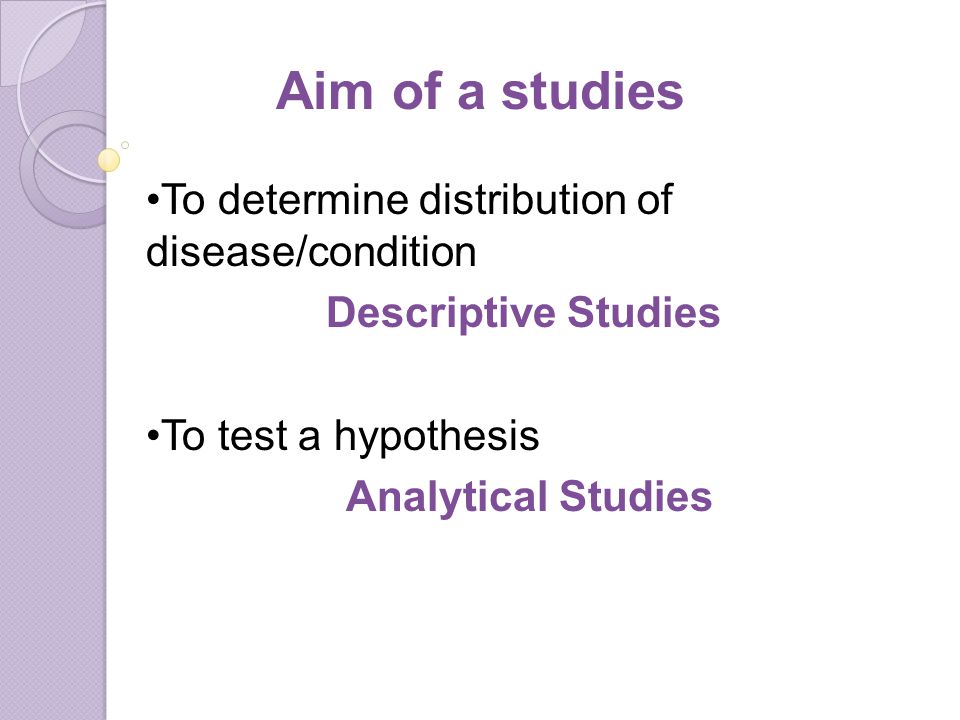 Aim of a studies

•To determine distribution of disease/condition

Descriptive Studies

•To test a hypothesis

Analytical Studies